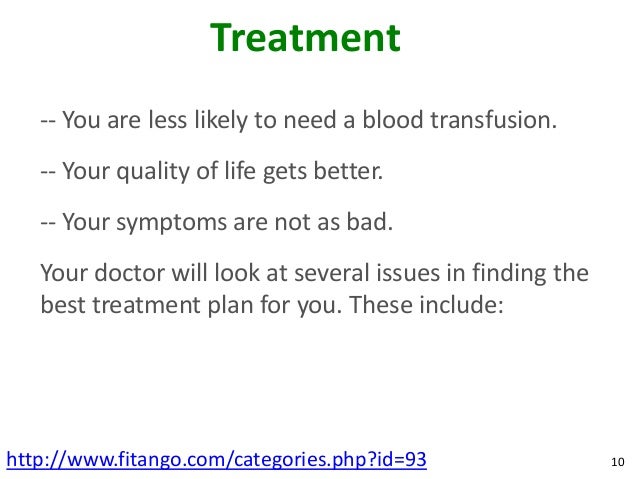 Treatment

-- You are less likely to need a blood transfusion.

-- Your quality of life gets better.

-- Your symptoms are not as bad.

Your doctor will look at several issues in finding the best treatment plan for you. These include:

http://www.fitango.com/categories.php?id=93

10